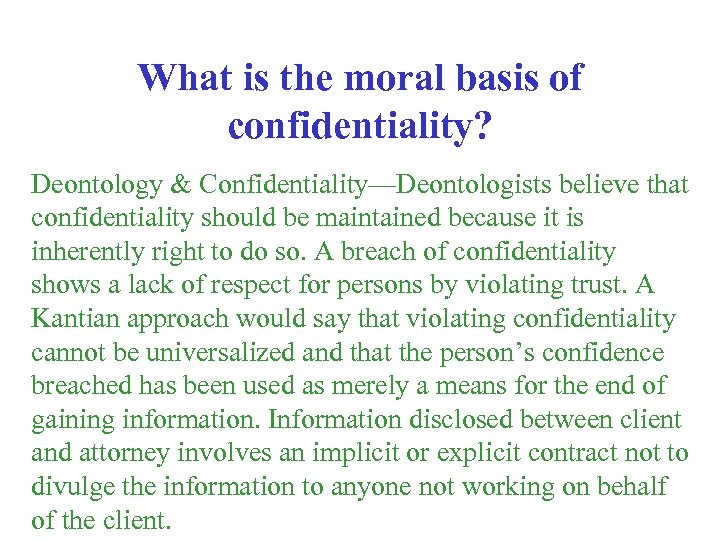 What is the moral basis of confidentiality?

Deontology & Confidentiality—Deontologists believe that confidentiality should be maintained because it is inherently right to do so. A breach of confidentiality shows a lack of respect for persons by violating trust. A Kantian approach would say that violating confidentiality cannot be universalized and that the person’s confidence breached has been used as merely a means for the end of gaining information. Information disclosed between client and attorney involves an implicit or explicit contract not to divulge the information to anyone not working on behalf of the client.